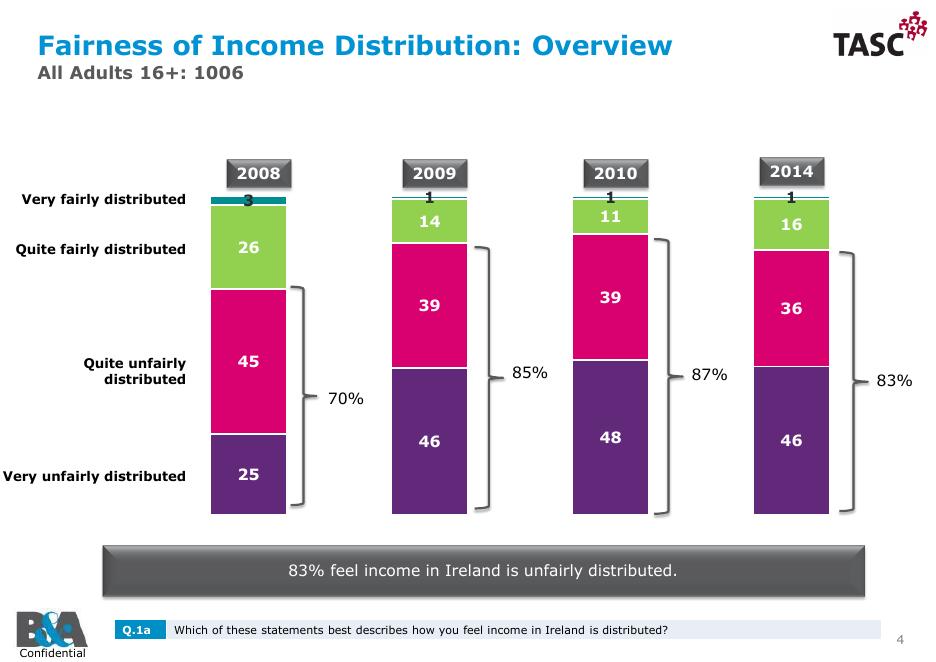 Fairness of Income Distribution: Overview
All Adults 16+: 1006

TASC

Very fairly distributed
Quite fairly distributed
Quite unfairly distributed
Very unfairly distributed

2008
3
26
45
25
70%

2009
1
14
39
46
85%

2010
1
11
39
48
87%

2014
1
16
36
46
83%

83% feel income in Ireland is unfairly distributed.

B&A
Confidential

Q.1a Which of these statements best describes how you feel income in Ireland is distributed?

4